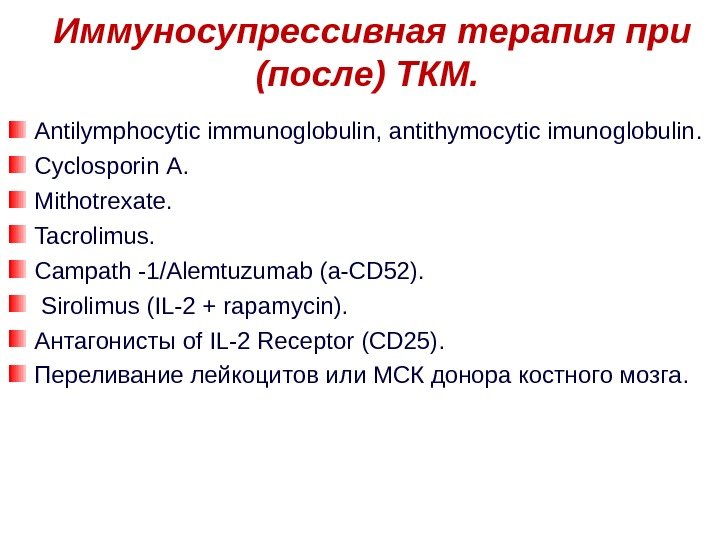 Иммуносупрессивная терапия при (после) ТКМ.

Antilymphocytic immunoglobulin, antithymocytic imunoglobulin.
Cyclosporin A.
Mithotrexate.
Tacrolimus.
Campath -1/Alemtuzumab (a-CD52).
Sirolimus (IL-2 + rapamycin).
Антагонисты of IL-2 Receptor (CD25).
Переливание лейкоцитов или МСК донора костного мозга.